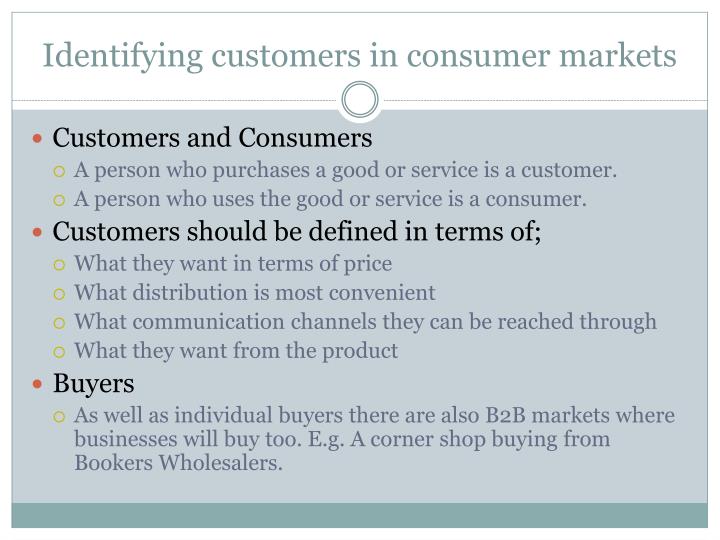 Identifying customers in consumer markets

- Customers and Consumers
  - A person who purchases a good or service is a customer.
  - A person who uses the good or service is a consumer.
- Customers should be defined in terms of;
  - What they want in terms of price
  - What distribution is most convenient
  - What communication channels they can be reached through
  - What they want from the product
- Buyers
  - As well as individual buyers there are also B2B markets where businesses will buy too. E.g. A corner shop buying from Bookers Wholesalers.